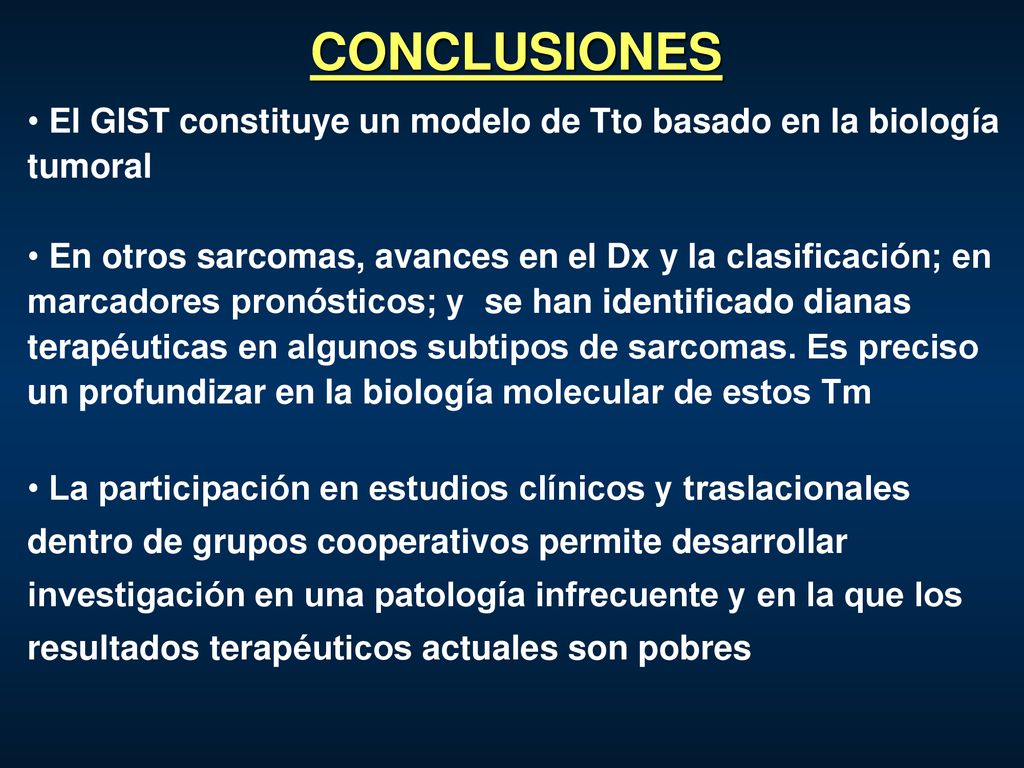 CONCLUSIONES

• El GIST constituye un modelo de Tto basado en la biología tumoral

• En otros sarcomas, avances en el Dx y la clasificación; en marcadores pronósticos; y se han identificado dianas terapéuticas en algunos subtipos de sarcomas. Es preciso un profundizar en la biología molecular de estos Tm

• La participación en estudios clínicos y traslacionales dentro de grupos cooperativos permite desarrollar investigación en una patología infrecuente y en la que los resultados terapéuticos actuales son pobres